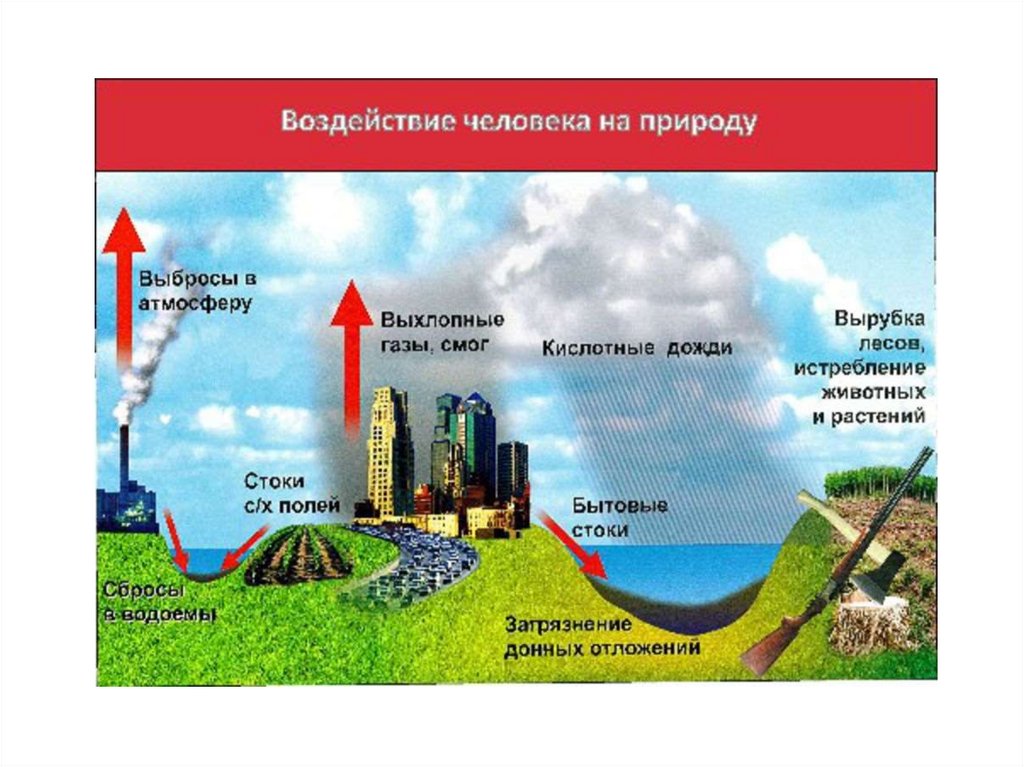 Воздействие человека на природу

Выбросы в атмосферу

Выхлопные газы, смог

Кислотные дожди

Вырубка лесов, истребление животных и растений

Стоки с/х полей

Бытовые стоки

Сбросы в водоемы

Загрязнение донных отложений